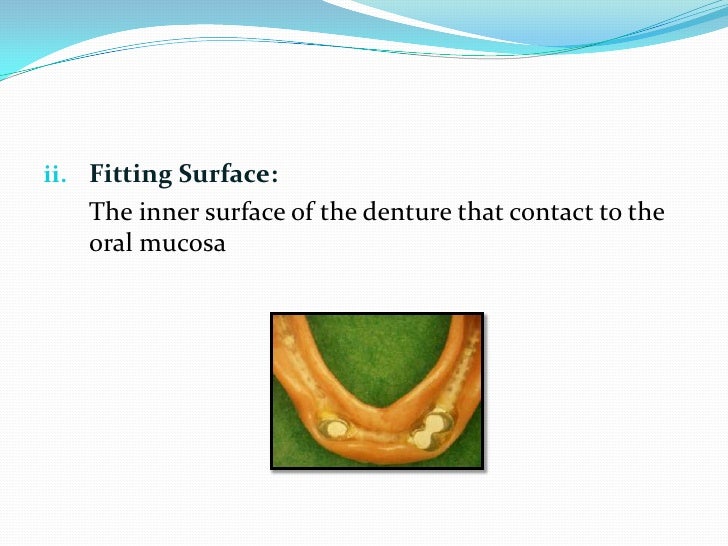 ii. Fitting Surface:

The inner surface of the denture that contact to the oral mucosa